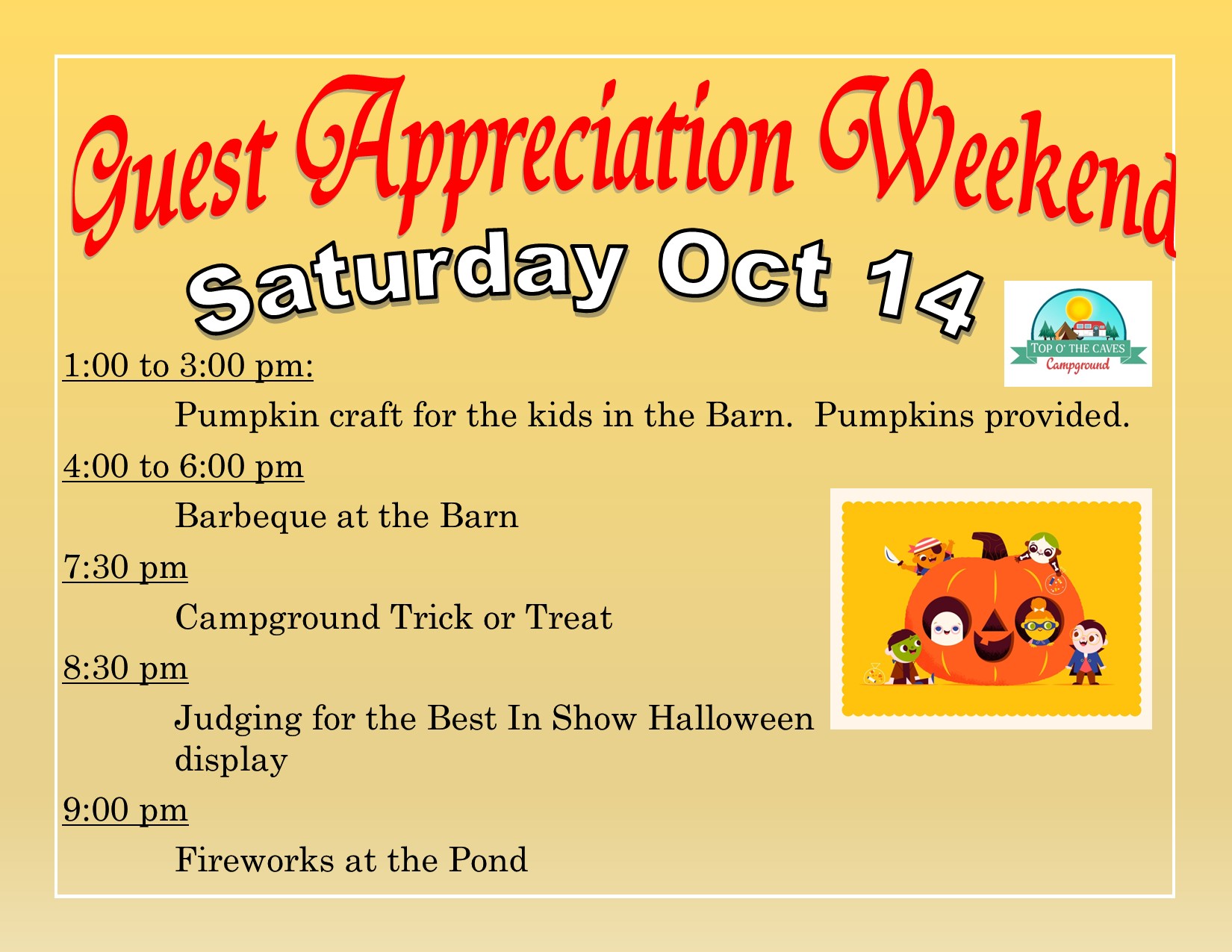 Guest Appreciation Weekend

Saturday Oct 14

TOP O' THE CAVES
Campground

1:00 to 3:00 pm:

Pumpkin craft for the kids in the Barn. Pumpkins provided.

4:00 to 6:00 pm

Barbeque at the Barn

7:30 pm

Campground Trick or Treat

8:30 pm

Judging for the Best In Show Halloween display

9:00 pm

Fireworks at the Pond